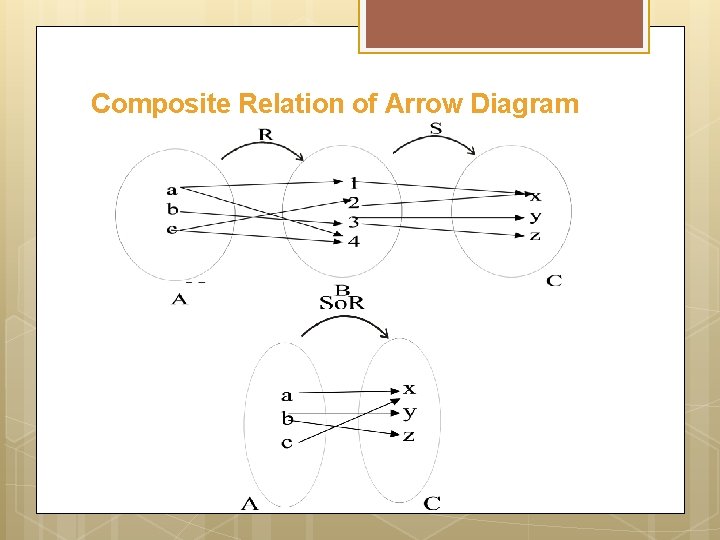 Composite Relation of Arrow Diagram

R

S

a
b
c

1
2
3
4

x
y
z

A

B

C

SoR

a
b
c

x
y
z

A

C